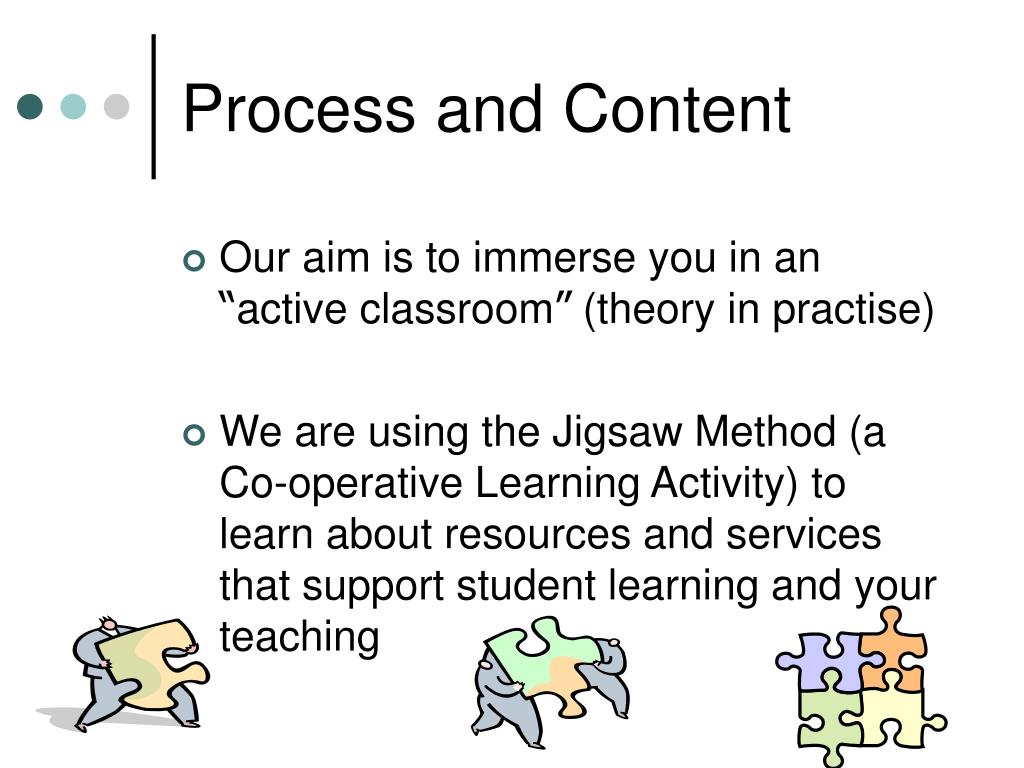 Process and Content

Our aim is to immerse you in an “active classroom” (theory in practise)

We are using the Jigsaw Method (a Co-operative Learning Activity) to learn about resources and services that support student learning and your teaching